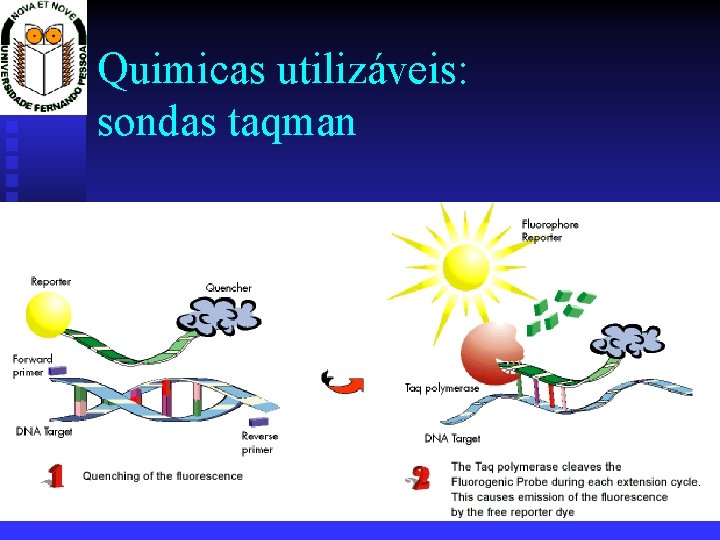 NOVA ET NOVE
UNIVERSIDADE FERNANDO PESSOA

Quimicas utilizáveis: sondas taqman

Reporter

Quencher

Forward primer

DNA Target

Reverse primer

1 Quenching of the fluorescence

Fluorophore Reporter

Taq polymerase

DNA Target

2 The Taq polymerase cleaves the Fluorogenic Probe during each extension cycle. This causes emission of the fluorescence by the free reporter dye